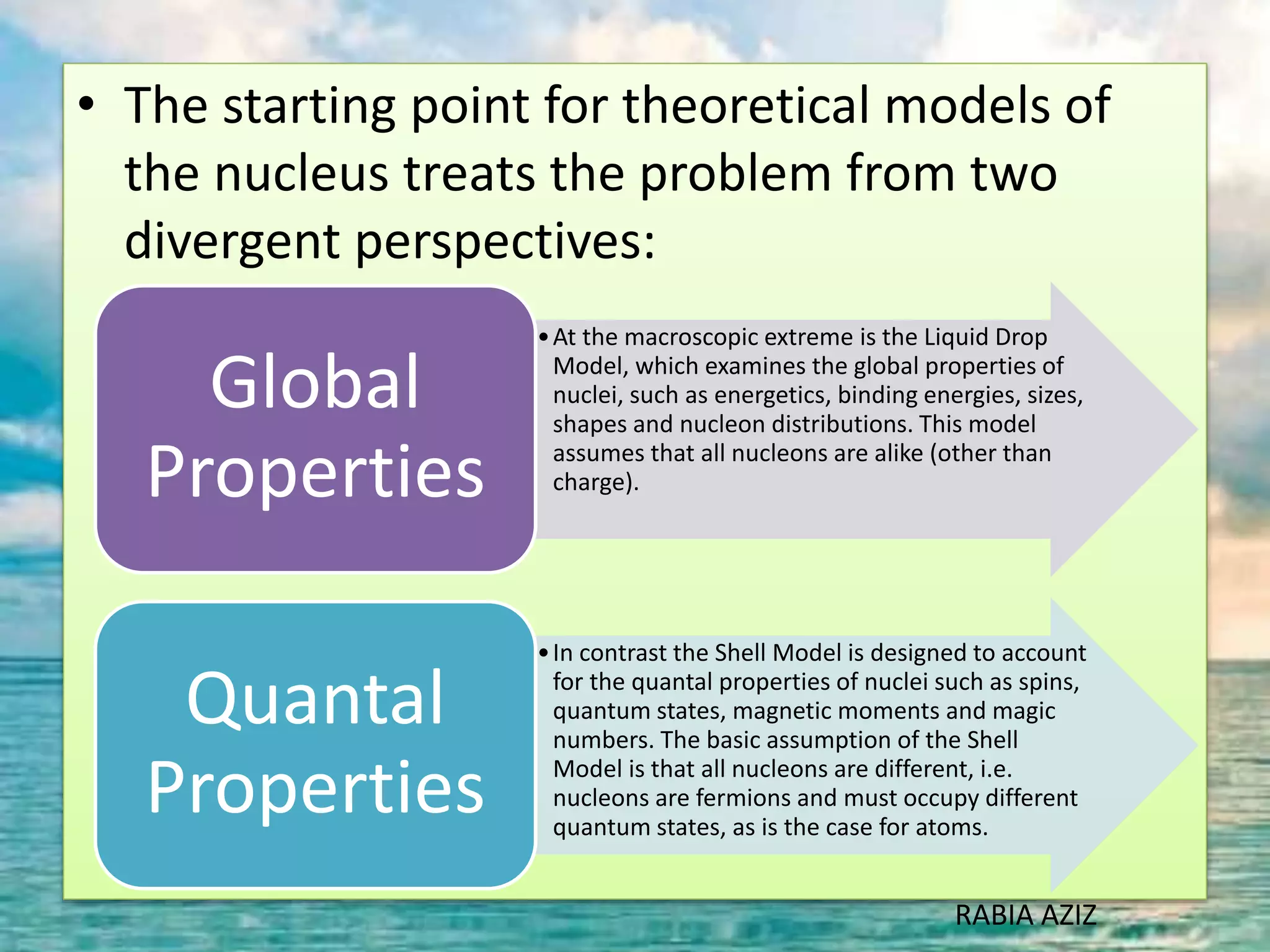 • The starting point for theoretical models of the nucleus treats the problem from two divergent perspectives:

Global Properties

• At the macroscopic extreme is the Liquid Drop Model, which examines the global properties of nuclei, such as energetics, binding energies, sizes, shapes and nucleon distributions. This model assumes that all nucleons are alike (other than charge).

Quantal Properties

• In contrast the Shell Model is designed to account for the quantal properties of nuclei such as spins, quantum states, magnetic moments and magic numbers. The basic assumption of the Shell Model is that all nucleons are different, i.e. nucleons are fermions and must occupy different quantum states, as is the case for atoms.

RABIA AZIZ